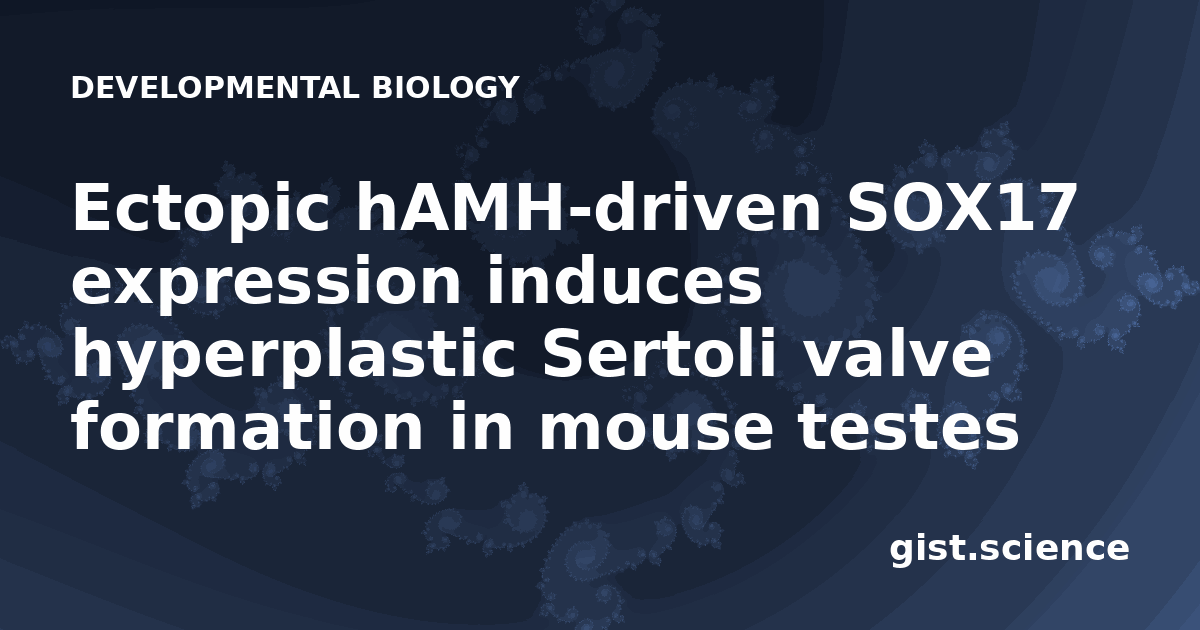 DEVELOPMENTAL BIOLOGY

Ectopic hAMH-driven SOX17 expression induces hyperplastic Sertoli valve formation in mouse testes

gist.science